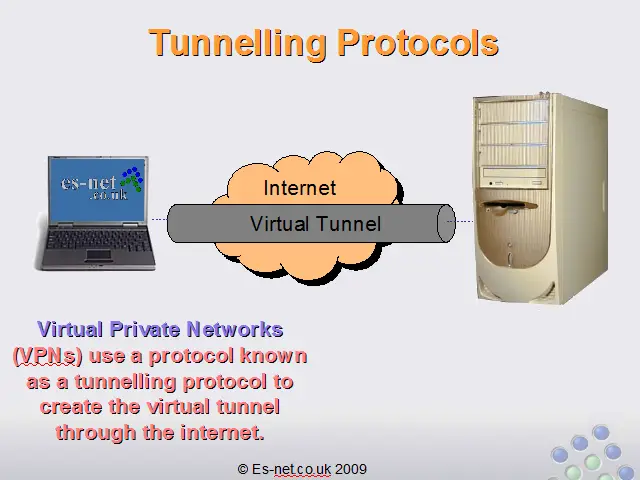 Tunnelling Protocols

es-net
.co.uk

Internet

Virtual Tunnel

Virtual Private Networks (VPNs) use a protocol known as a tunnelling protocol to create the virtual tunnel through the internet.

© Es-net.co.uk 2009